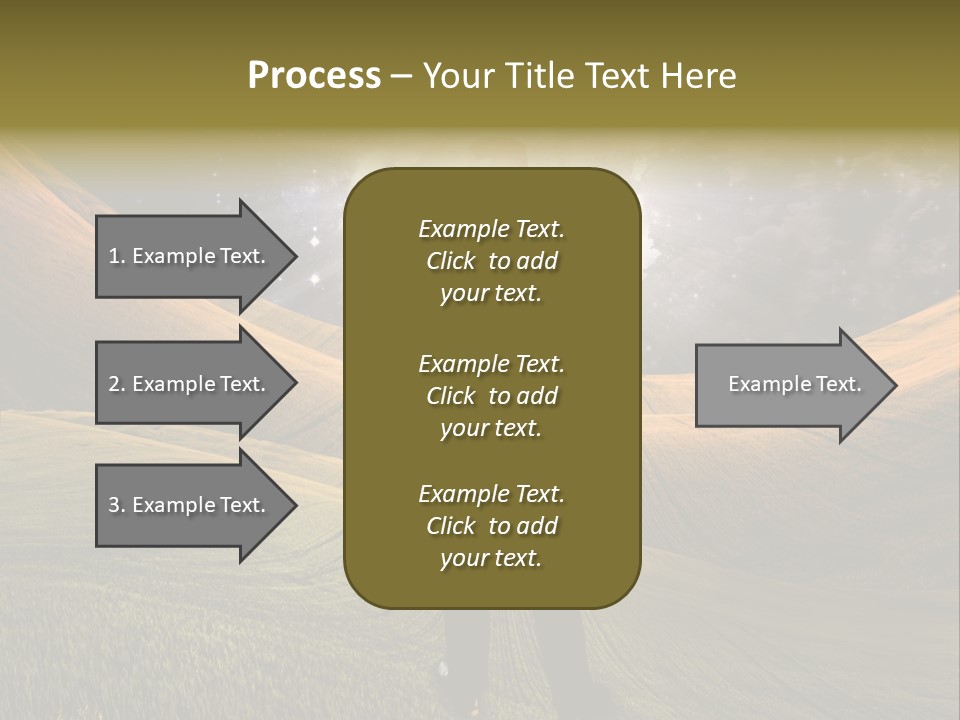 Process – Your Title Text Here

1. Example Text.

2. Example Text.

3. Example Text.

Example Text. Click to add your text.

Example Text. Click to add your text.

Example Text. Click to add your text.

Example Text.